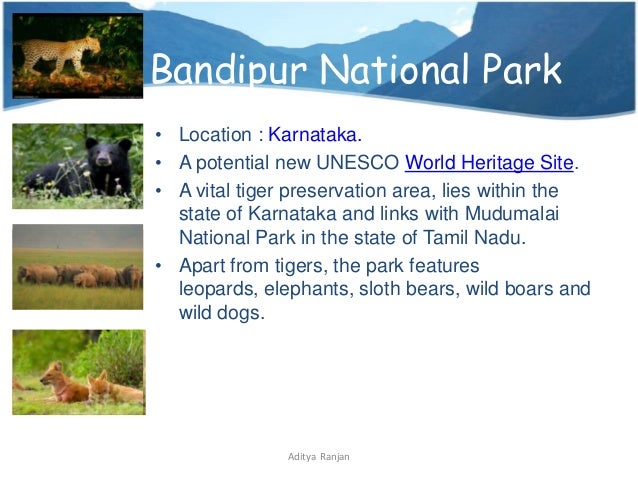 Bandipur National Park

• Location : Karnataka.
• A potential new UNESCO World Heritage Site.
• A vital tiger preservation area, lies within the state of Karnataka and links with Mudumalai National Park in the state of Tamil Nadu.
• Apart from tigers, the park features leopards, elephants, sloth bears, wild boars and wild dogs.

Aditya Ranjan